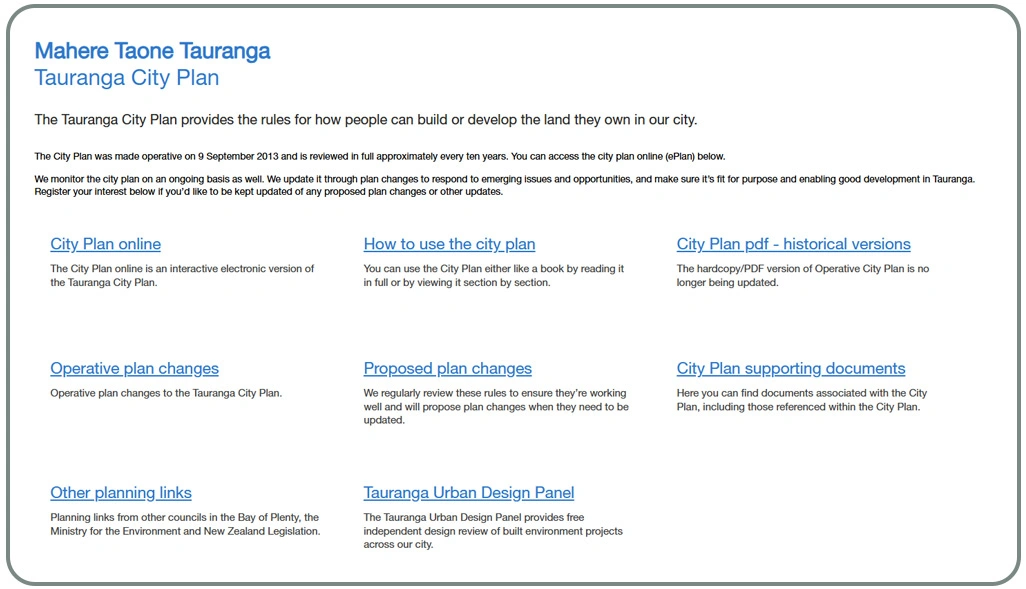 Mahere Taone Tauranga
Tauranga City Plan

The Tauranga City Plan provides the rules for how people can build or develop the land they own in our city.

The City Plan was made operative on 9 September 2013 and is reviewed in full approximately every ten years. You can access the city plan online (ePlan) below.

We monitor the city plan on an ongoing basis as well. We update it through plan changes to respond to emerging issues and opportunities, and make sure it's fit for purpose and enabling good development in Tauranga. Register your interest below if you'd like to be kept updated of any proposed plan changes or other updates.

City Plan online
The City Plan online is an interactive electronic version of the Tauranga City Plan.

How to use the city plan
You can use the City Plan either like a book by reading it in full or by viewing it section by section.

City Plan pdf - historical versions
The hardcopy/PDF version of Operative City Plan is no longer being updated.

Operative plan changes
Operative plan changes to the Tauranga City Plan.

Proposed plan changes
We regularly review these rules to ensure they're working well and will propose plan changes when they need to be updated.

City Plan supporting documents
Here you can find documents associated with the City Plan, including those referenced within the City Plan.

Other planning links
Planning links from other councils in the Bay of Plenty, the Ministry for the Environment and New Zealand Legislation.

Tauranga Urban Design Panel
The Tauranga Urban Design Panel provides free independent design review of built environment projects across our city.